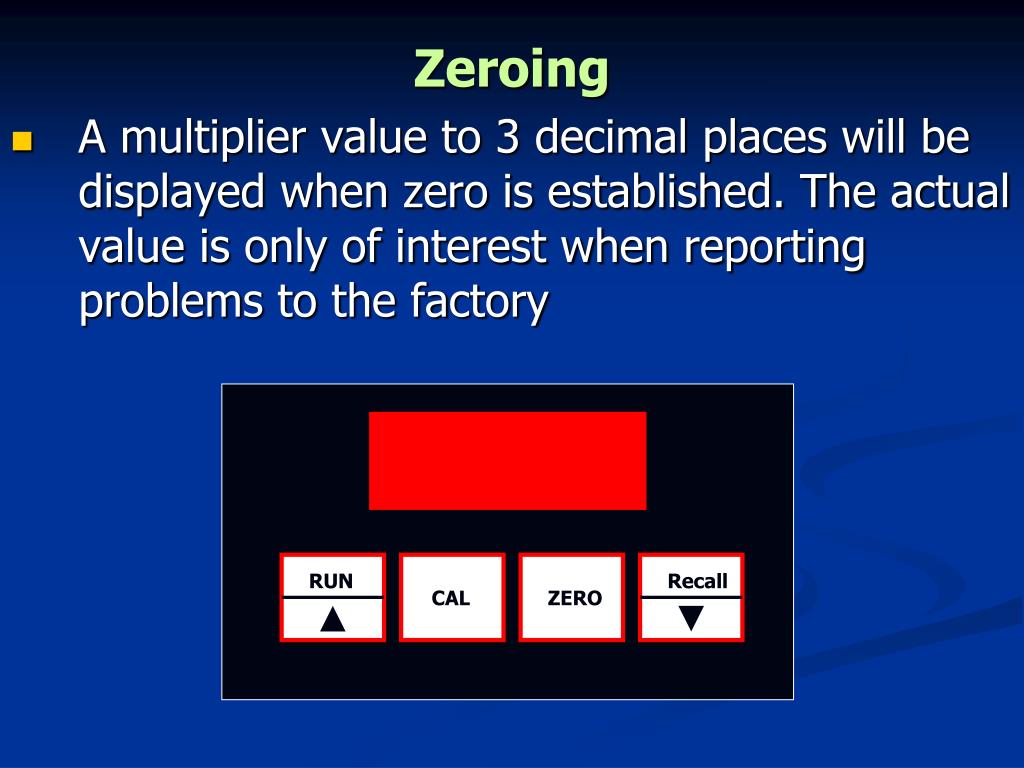 Zeroing

A multiplier value to 3 decimal places will be displayed when zero is established. The actual value is only of interest when reporting problems to the factory

RUN
▲

CAL

ZERO

Recall
▼